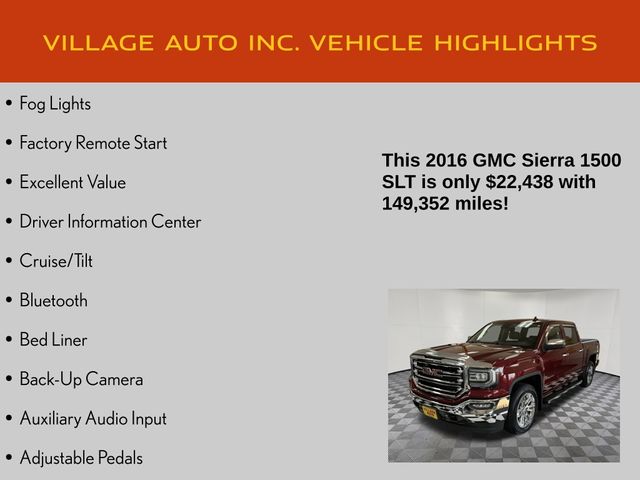 VILLAGE AUTO INC. VEHICLE HIGHLIGHTS

• Fog Lights
• Factory Remote Start
• Excellent Value
• Driver Information Center
• Cruise/Tilt
• Bluetooth
• Bed Liner
• Back-Up Camera
• Auxiliary Audio Input
• Adjustable Pedals

This 2016 GMC Sierra 1500 SLT is only $22,438 with 149,352 miles!